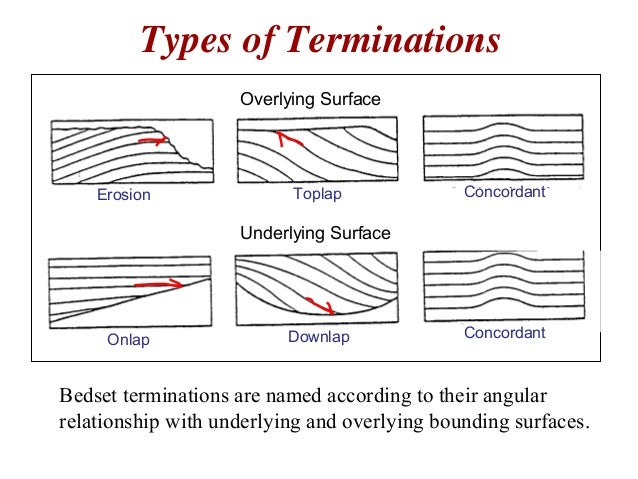 Types of Terminations

Overlying Surface

Erosion

Toplap

Concordant

Underlying Surface

Onlap

Downlap

Concordant

Bedset terminations are named according to their angular relationship with underlying and overlying bounding surfaces.